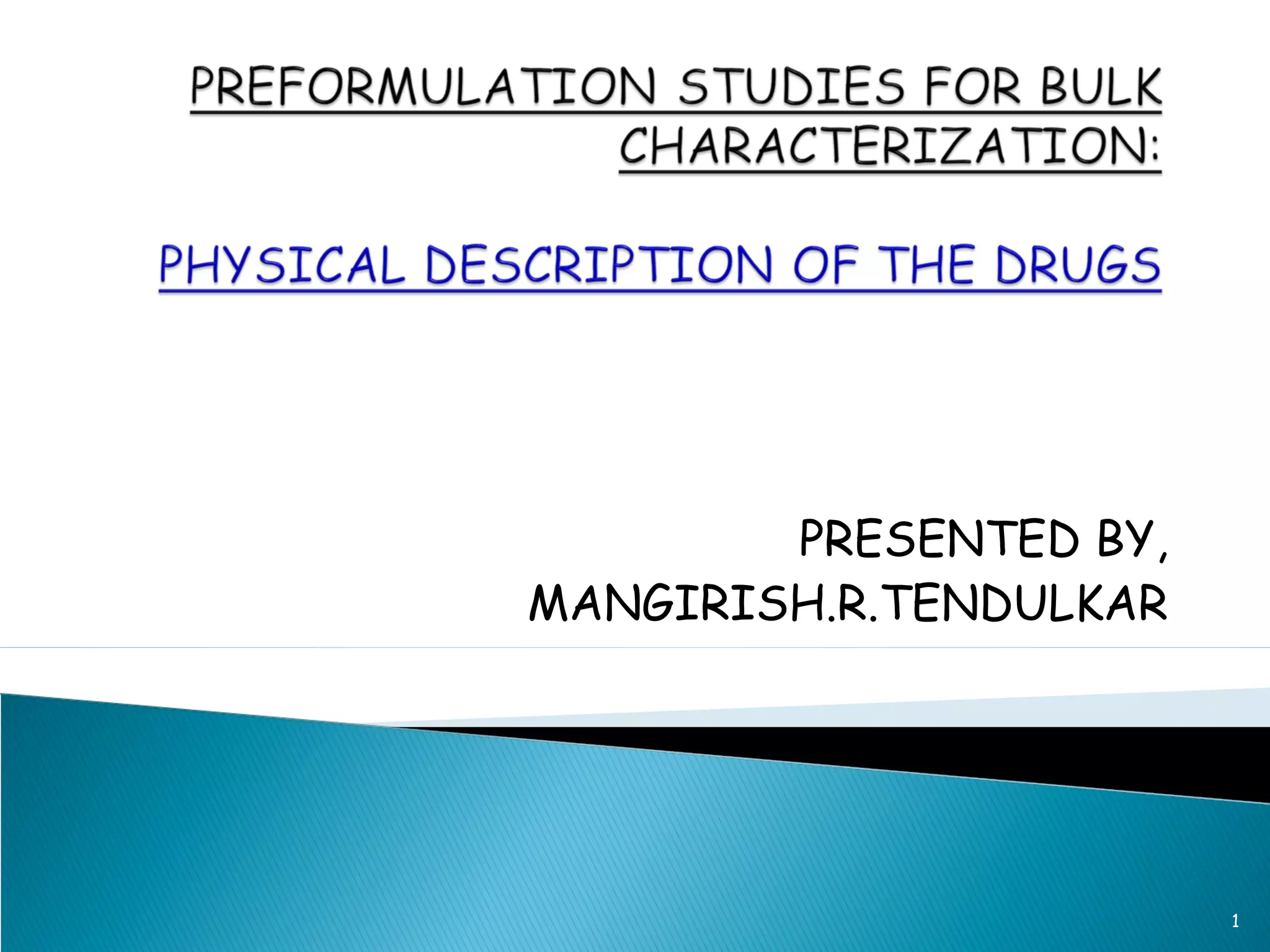 PREFORMULATION STUDIES FOR BULK CHARACTERIZATION:

PHYSICAL DESCRIPTION OF THE DRUGS

PRESENTED BY,
MANGIRISH.R.TENDULKAR

1